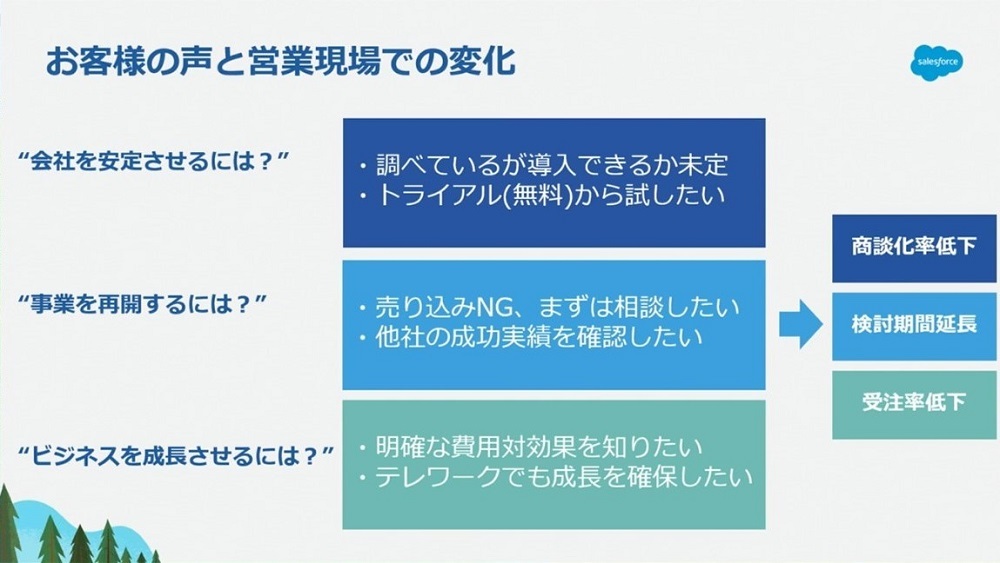 お客様の声と営業現場での変化

salesforce

“会社を安定させるには？”

・調べているが導入できるか未定
・トライアル(無料)から試したい

“事業を再開するには？”

・売り込みNG、まずは相談したい
・他社の成功実績を確認したい

“ビジネスを成長させるには？”

・明確な費用対効果を知りたい
・テレワークでも成長を確保したい

商談化率低下

検討期間延長

受注率低下